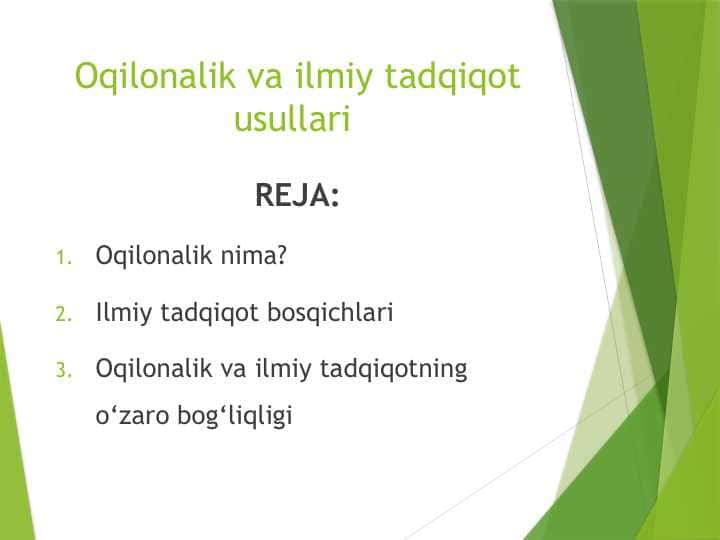 Oqilonalik va ilmiy tadqiqot usullari

REJA:

1. Oqilonalik nima?
2. Ilmiy tadqiqot bosqichlari
3. Oqilonalik va ilmiy tadqiqotning o‘zaro bog‘liqligi